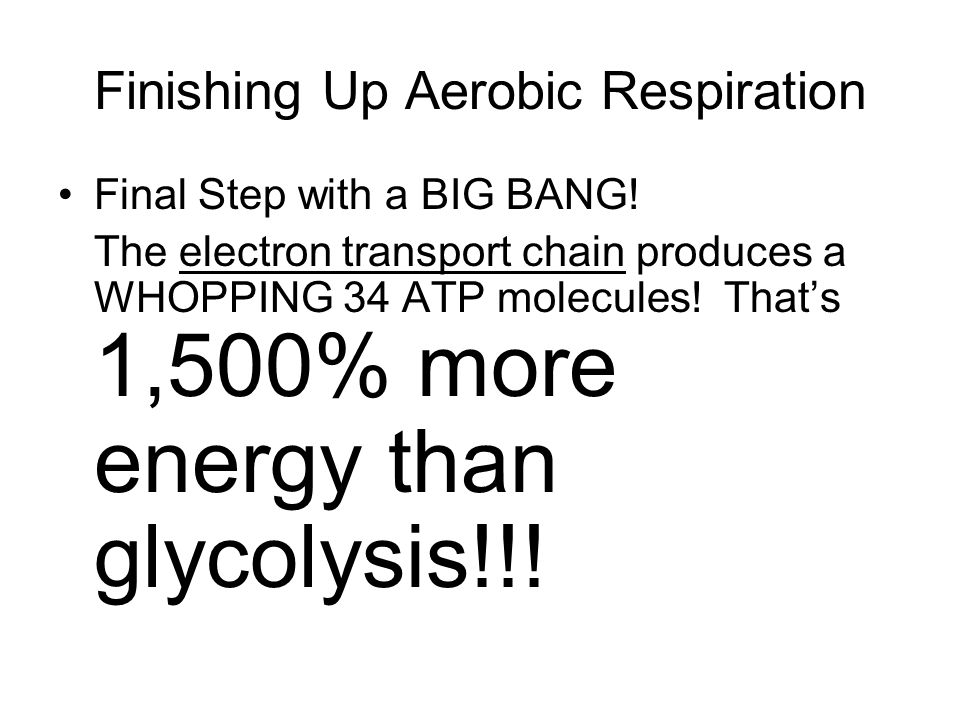 Finishing Up Aerobic Respiration

• Final Step with a BIG BANG!

The electron transport chain produces a WHOPPING 34 ATP molecules! That's 1,500% more energy than glycolysis!!!